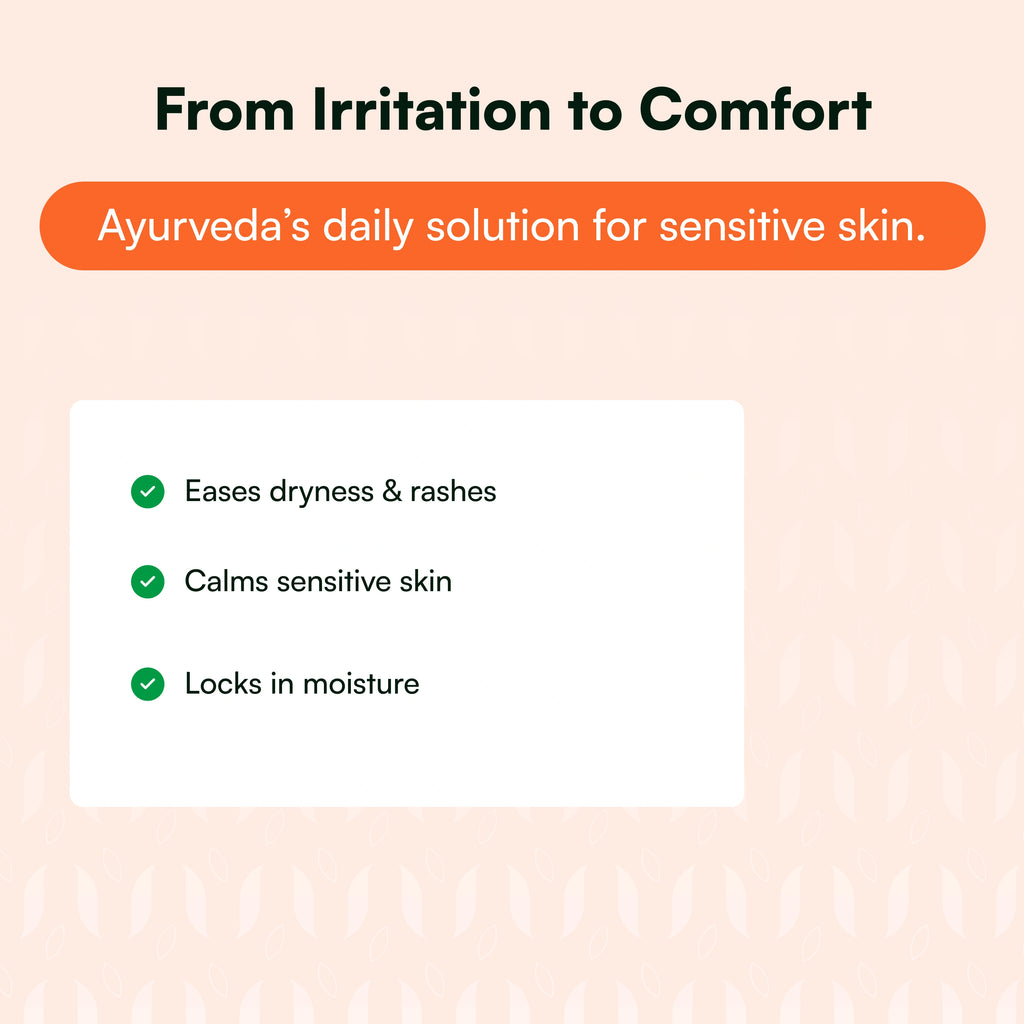 From Irritation to Comfort

Ayurveda’s daily solution for sensitive skin.

Eases dryness & rashes

Calms sensitive skin

Locks in moisture